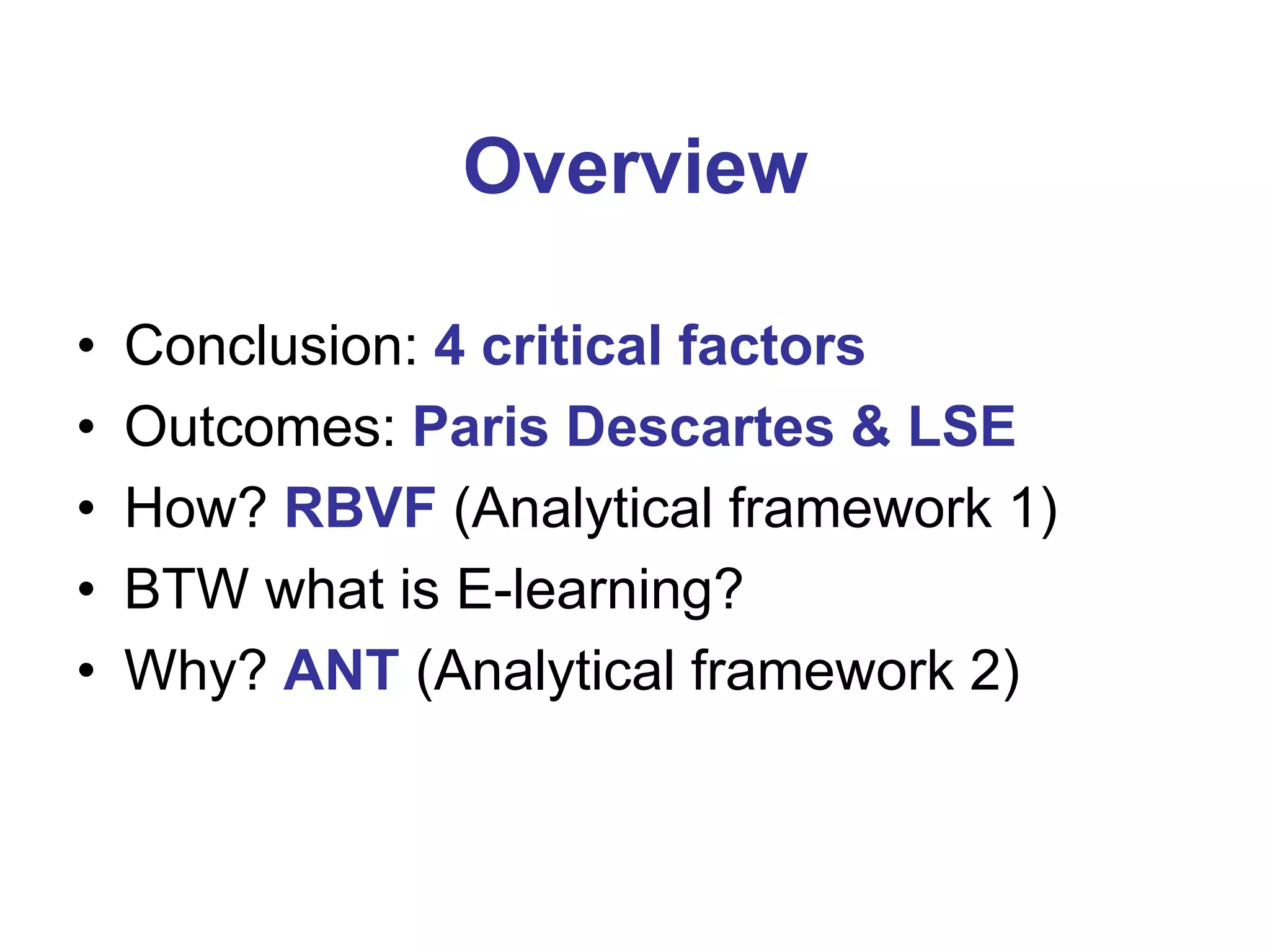 Overview

• Conclusion: 4 critical factors
• Outcomes: Paris Descartes & LSE
• How? RBVF (Analytical framework 1)
• BTW what is E-learning?
• Why? ANT (Analytical framework 2)